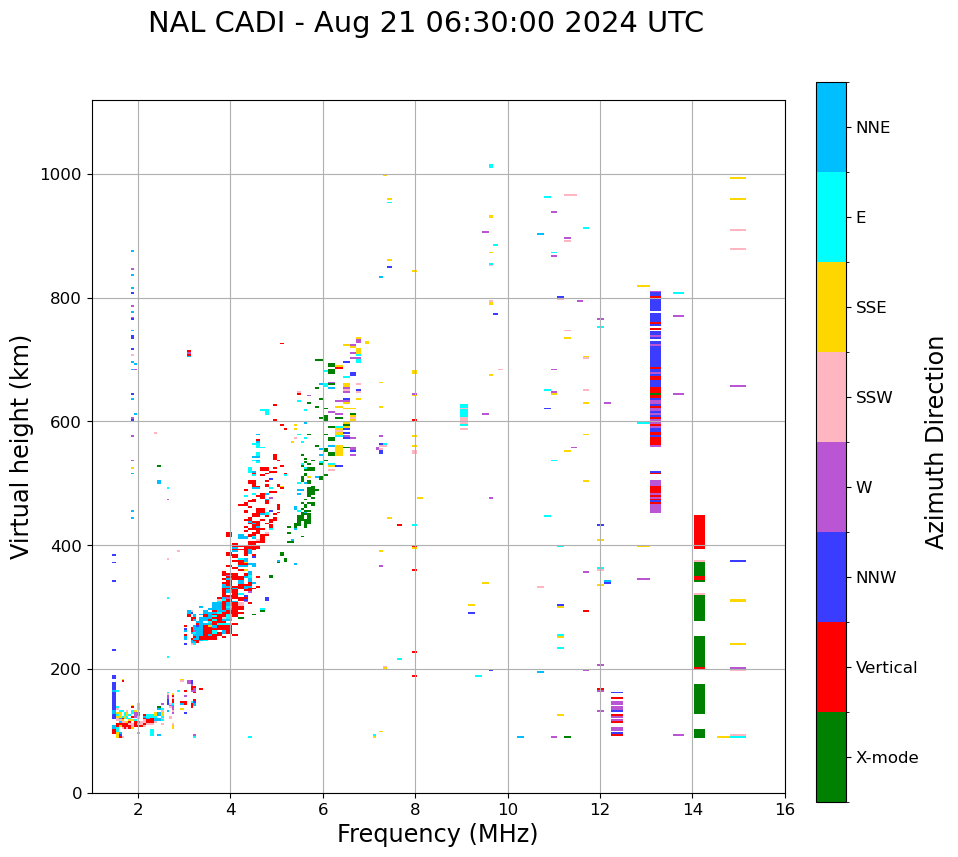 NAL CADI - Aug 21 06:30:00 2024 UTC

Virtual height (km)

1000
800
600
400
200
0

2
4
6
8
10
12
14
16

Frequency (MHz)

NNE
E
SSE
SSW
W
NNW
Vertical
X-mode

Azimuth Direction